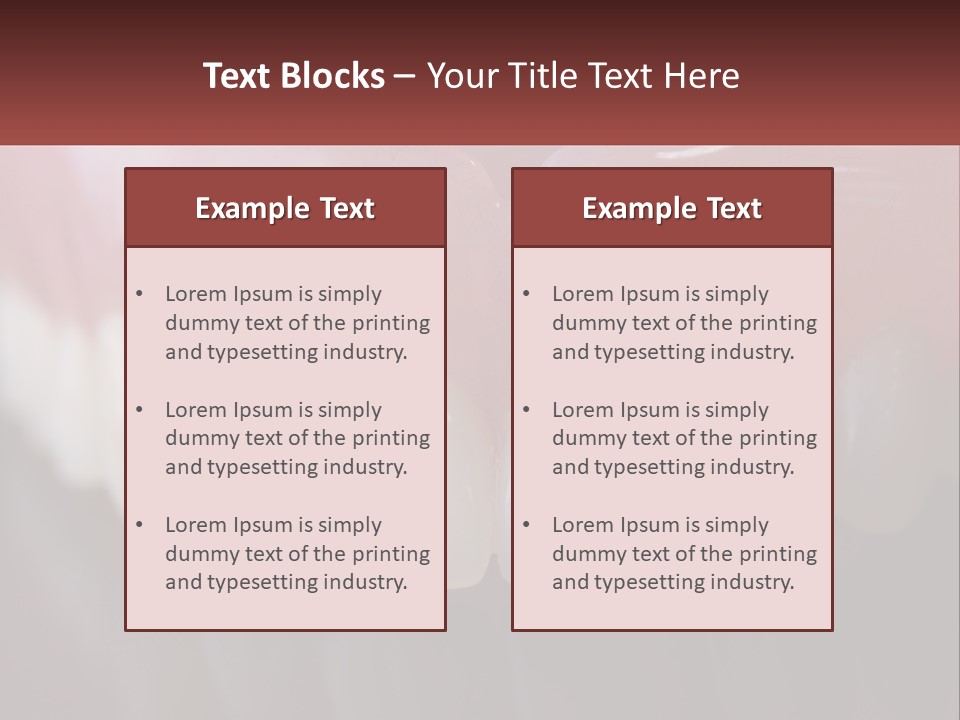 Text Blocks – Your Title Text Here

Example Text

• Lorem Ipsum is simply dummy text of the printing and typesetting industry.

• Lorem Ipsum is simply dummy text of the printing and typesetting industry.

• Lorem Ipsum is simply dummy text of the printing and typesetting industry.

Example Text

• Lorem Ipsum is simply dummy text of the printing and typesetting industry.

• Lorem Ipsum is simply dummy text of the printing and typesetting industry.

• Lorem Ipsum is simply dummy text of the printing and typesetting industry.